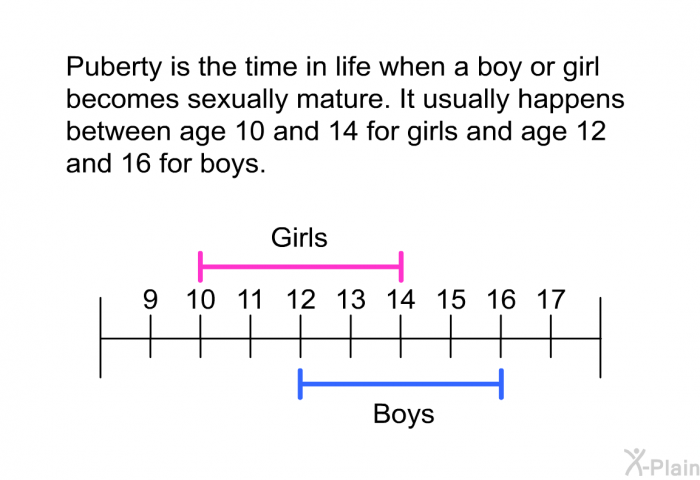 Puberty is the time in life when a boy or girl becomes sexually mature. It usually happens between age 10 and 14 for girls and age 12 and 16 for boys.

Girls

9 10 11 12 13 14 15 16 17

Boys

X-Plain